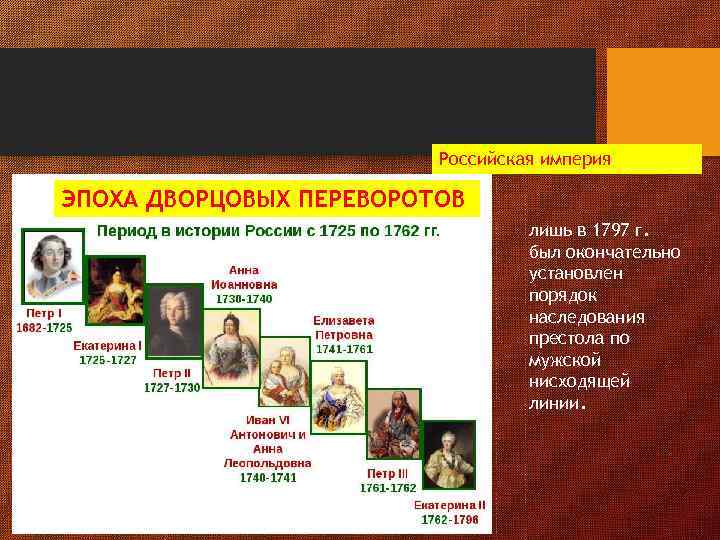 Российская империя

ЭПОХА ДВОРЦОВЫХ ПЕРЕВОРОТОВ

Период в истории России с 1725 по 1762 гг.

Петр I
1682-1725

Екатерина I
1725-1727

Петр II
1727-1730

Анна Иоанновна
1730-1740

Иван VI Антонович и Анна Леопольдовна
1740-1741

Елизавета Петровна
1741-1761

Петр III
1761-1762

Екатерина II
1762-1796

лишь в 1797 г. был окончательно установлен порядок наследования престола по мужской нисходящей линии.